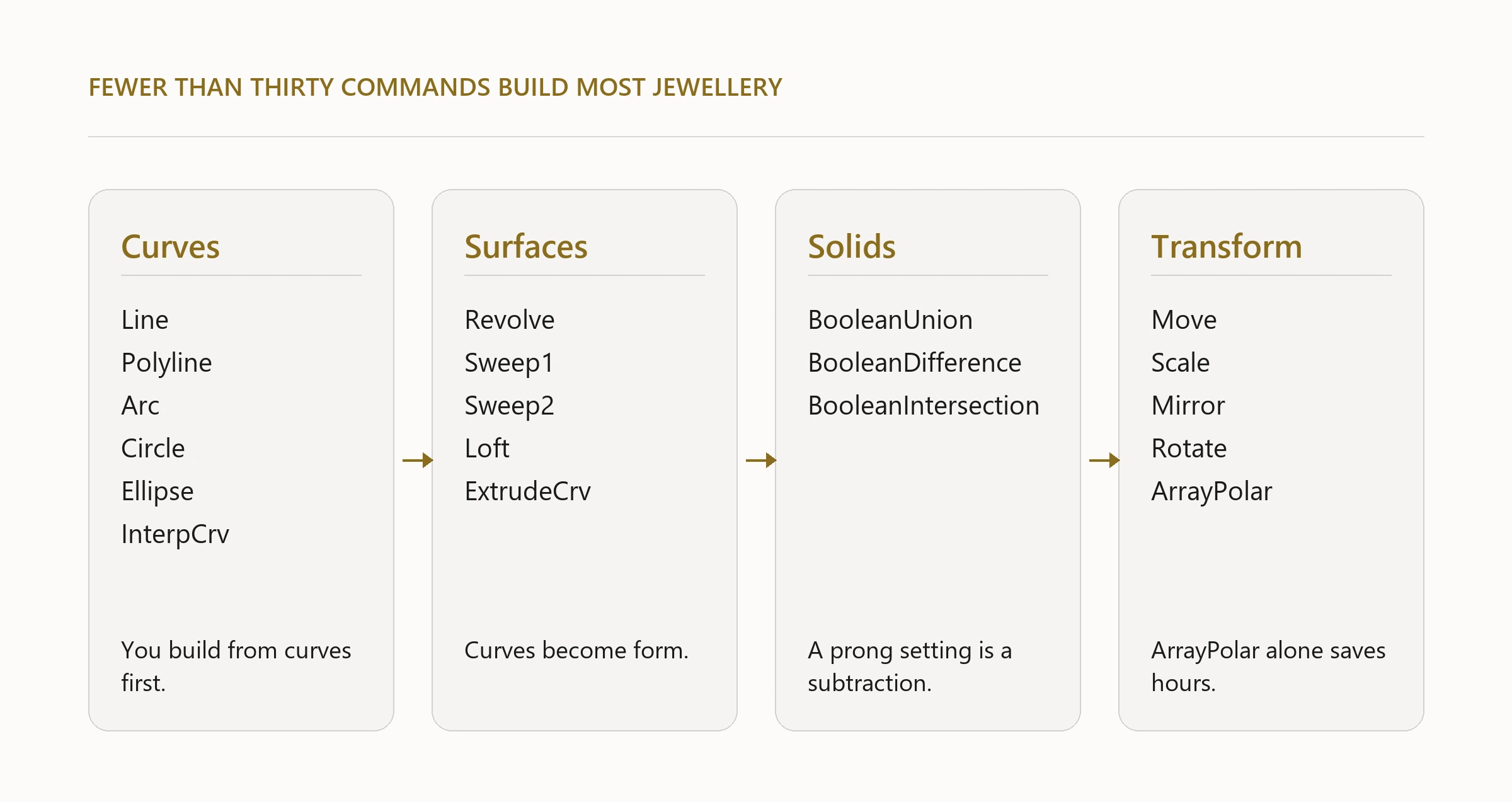 FEWER THAN THIRTY COMMANDS BUILD MOST JEWELLERY

Curves

Line
Polyline
Arc
Circle
Ellipse
InterpCrv

You build from curves first.

Surfaces

Revolve
Sweep1
Sweep2
Loft
ExtrudeCrv

Curves become form.

Solids

BooleanUnion
BooleanDifference
BooleanIntersection

A prong setting is a subtraction.

Transform

Move
Scale
Mirror
Rotate
ArrayPolar

ArrayPolar alone saves hours.